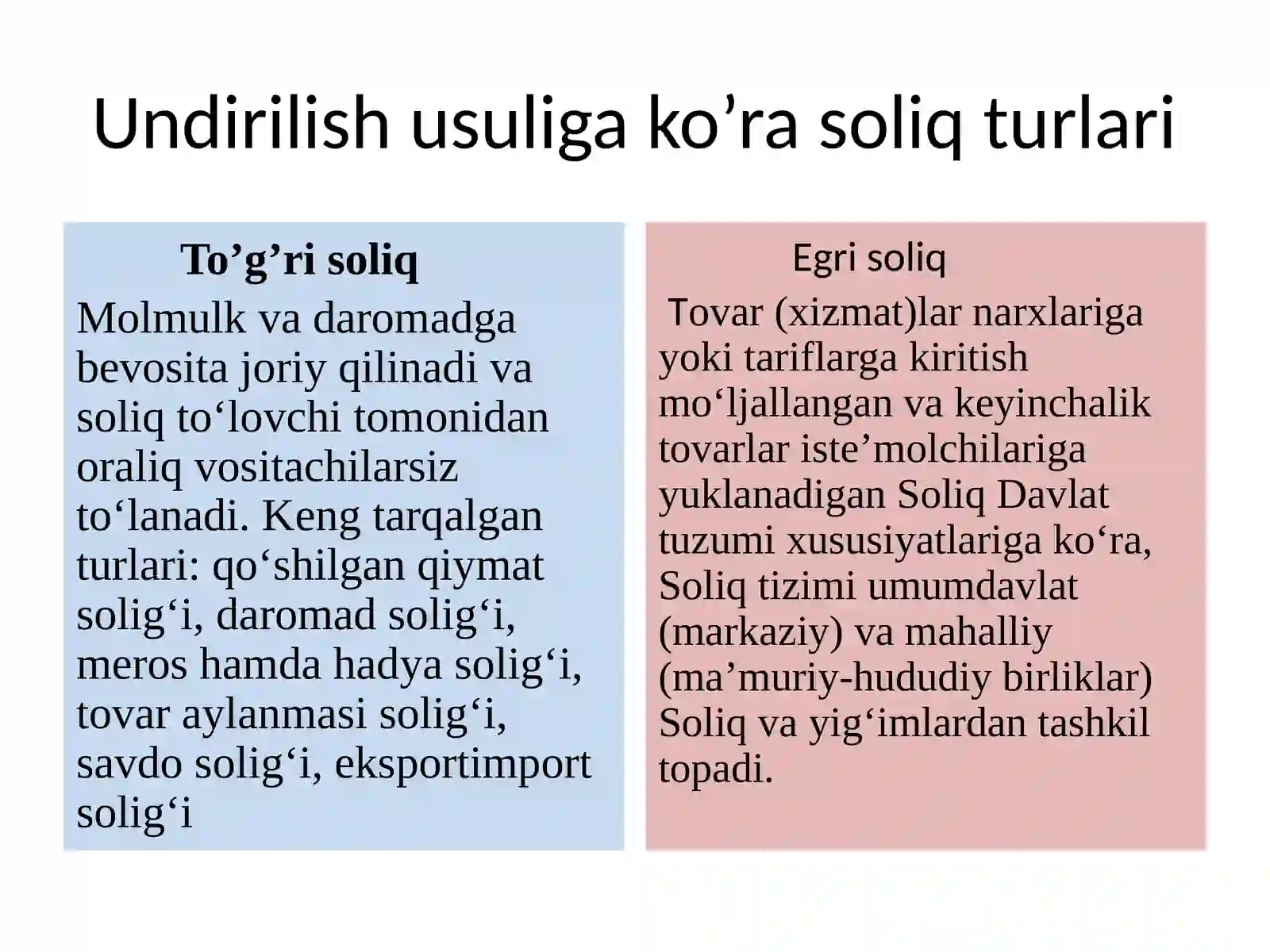 Undirilish usuliga ko’ra soliq turlari

To’g’ri soliq

Molmulk va daromadga bevosita joriy qilinadi va soliq to‘lovchi tomonidan oraliq vositachilarsiz to‘lanadi. Keng tarqalgan turlari: qo‘shilgan qiymat solig‘i, daromad solig‘i, meros hamda hadya solig‘i, tovar aylanmasi solig‘i, savdo solig‘i, eksportimport solig‘i

Egri soliq

Tovar (xizmat)lar narxlariga yoki tariflarga kiritish mo‘ljallangan va keyinchalik tovarlar iste’molchilariga yuklanadigan Soliq Davlat tuzumi xususiyatlariga ko‘ra, Soliq tizimi umumdavlat (markaziy) va mahalliy (ma’muriy-hududiy birliklar) Soliq va yig‘imlardan tashkil topadi.